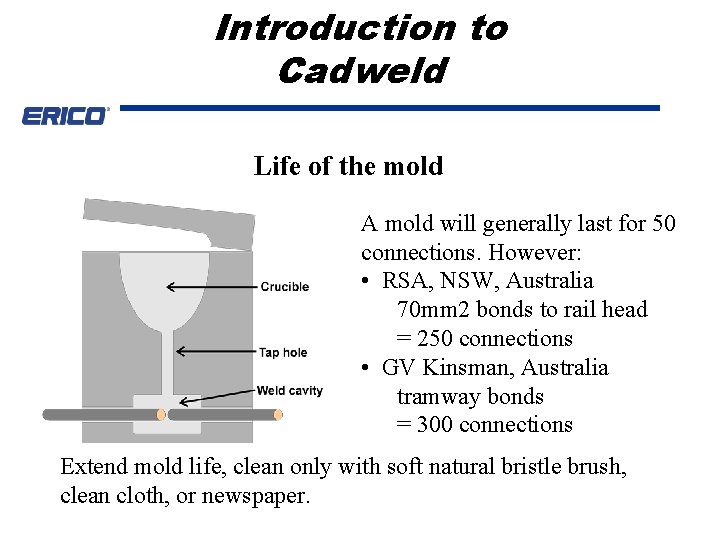 Introduction to Cadweld

ERICO

Life of the mold

Crucible

Tap hole

Weld cavity

A mold will generally last for 50 connections. However:

• RSA, NSW, Australia
70mm2 bonds to rail head
= 250 connections

• GV Kinsman, Australia
tramway bonds
= 300 connections

Extend mold life, clean only with soft natural bristle brush, clean cloth, or newspaper.